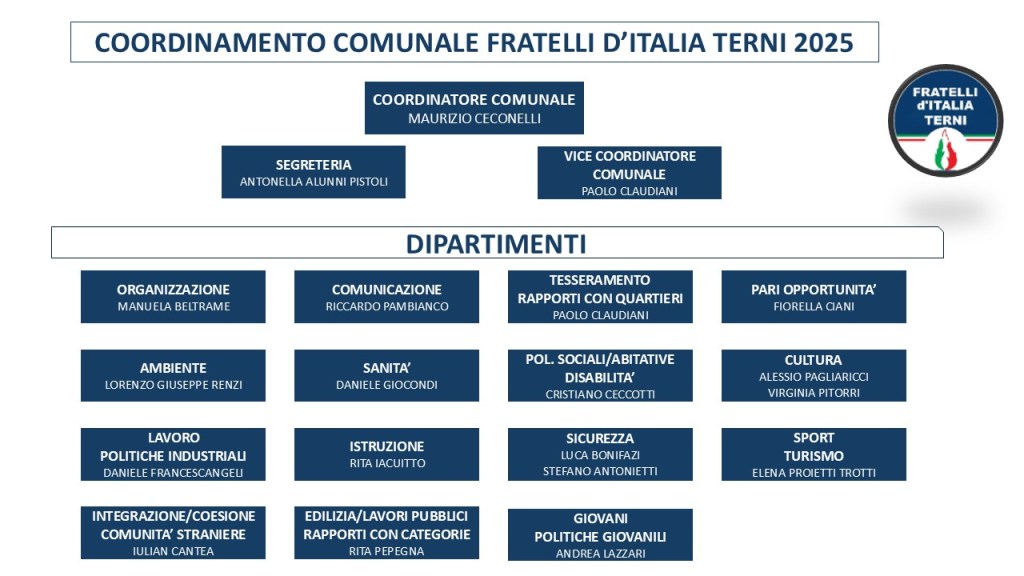 COORDINAMENTO COMUNALE FRATELLI D'ITALIA TERNI 2025

FRATELLI d'ITALIA TERNI

COORDINATORE COMUNALE
MAURIZIO CECONELLI

SEGRETERIA
ANTONELLA ALUNNI PISTOLI

VICE COORDINATORE COMUNALE
PAOLO CLAUDIANI

DIPARTIMENTI

ORGANIZZAZIONE
MANUELA BELTRAME

COMUNICAZIONE
RICCARDO PAMBIANCO

TESSERAMENTO
RAPPORTI CON QUARTIERI
PAOLO CLAUDIANI

PARI OPPORTUNITA'
FIORELLA CIANI

AMBIENTE
LORENZO GIUSEPPE RENZI

SANITA'
DANIELE GIOCONDI

POL. SOCIALI/ABITATIVE
DISABILITA'
CRISTIANO CECCOTTI

CULTURA
ALESSIO PAGLIARICCI
VIRGINIA PITORRI

LAVORO
POLITICHE INDUSTRIALI
DANIELE FRANCESCANGELI

ISTRUZIONE
RITA IACUITTO

SICUREZZA
LUCA BONIFAZI
STEFANO ANTONIETTI

SPORT
TURISMO
ELENA PROIETTI TROTTI

INTEGRAZIONE/COESIONE
COMUNITA' STRANIERE
IULIAN CANTEA

EDILIZIA/LAVORI PUBBLICI
RAPPORTI CON CATEGORIE
RITA PEPEGNA

GIOVANI
POLITICHE GIOVANILI
ANDREA LAZZARI